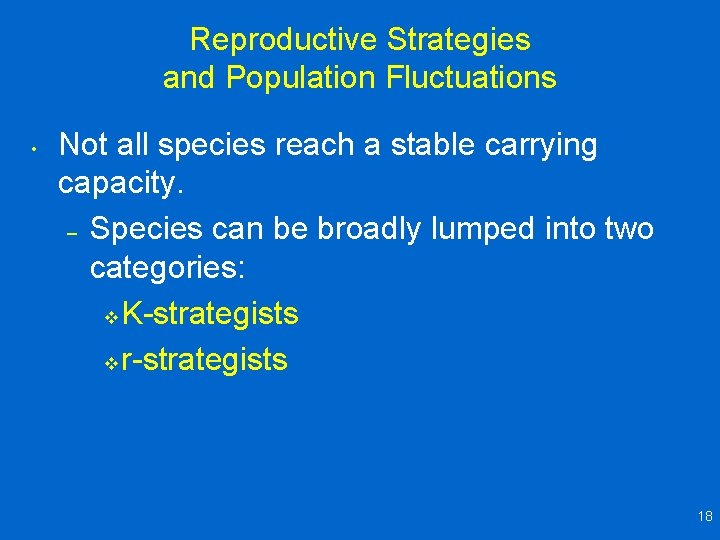 Reproductive Strategies and Population Fluctuations

• Not all species reach a stable carrying capacity.

– Species can be broadly lumped into two categories:

❖ K-strategists

❖ r-strategists

18